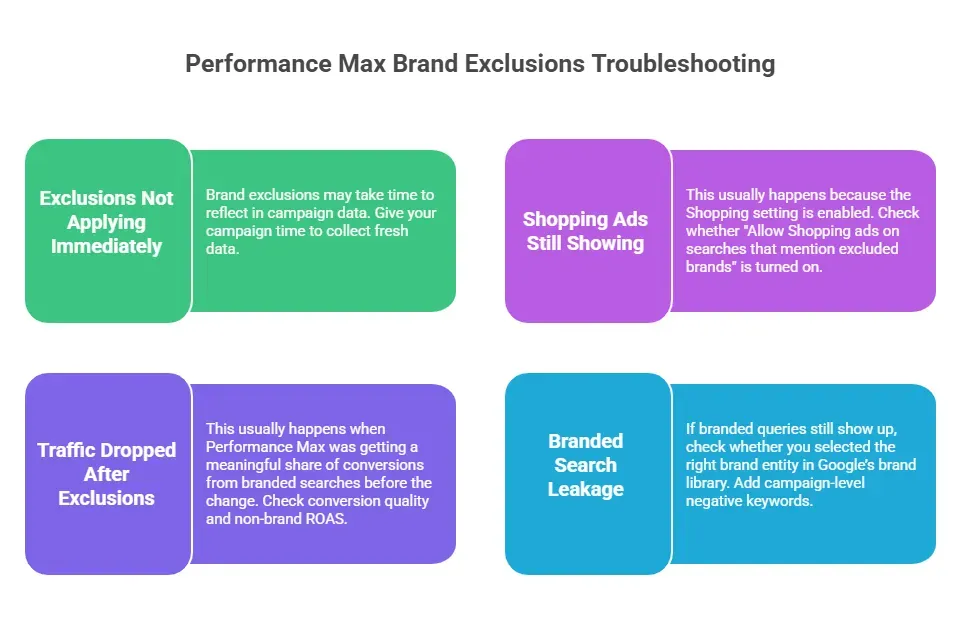 Performance Max Brand Exclusions Troubleshooting

Exclusions Not Applying Immediately

Brand exclusions may take time to reflect in campaign data. Give your campaign time to collect fresh data.

Shopping Ads Still Showing

This usually happens because the Shopping setting is enabled. Check whether "Allow Shopping ads on searches that mention excluded brands" is turned on.

Traffic Dropped After Exclusions

This usually happens when Performance Max was getting a meaningful share of conversions from branded searches before the change. Check conversion quality and non-brand ROAS.

Branded Search Leakage

If branded queries still show up, check whether you selected the right brand entity in Google's brand library. Add campaign-level negative keywords.